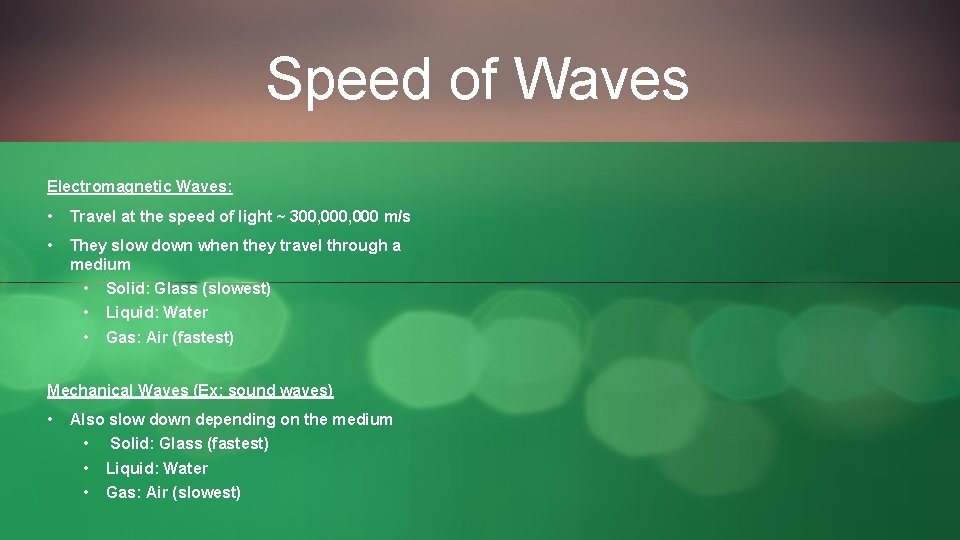 Speed of Waves

Electromagnetic Waves:

• Travel at the speed of light ~ 300,000,000 m/s

• They slow down when they travel through a medium
  • Solid: Glass (slowest)
  • Liquid: Water
  • Gas: Air (fastest)

Mechanical Waves (Ex: sound waves)

• Also slow down depending on the medium
  • Solid: Glass (fastest)
  • Liquid: Water
  • Gas: Air (slowest)